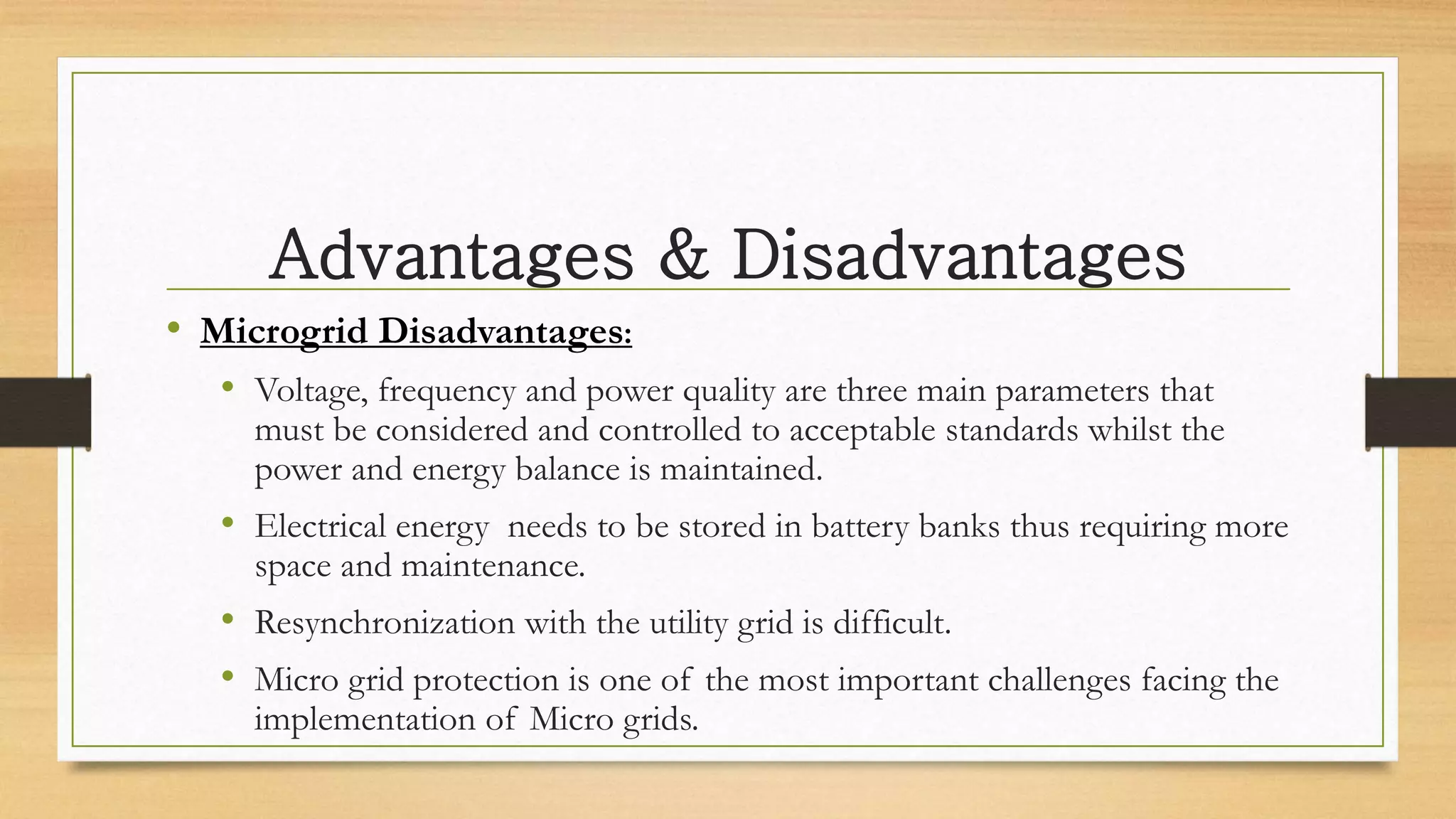 Advantages & Disadvantages

• Microgrid Disadvantages:

• Voltage, frequency and power quality are three main parameters that must be considered and controlled to acceptable standards whilst the power and energy balance is maintained.

• Electrical energy needs to be stored in battery banks thus requiring more space and maintenance.

• Resynchronization with the utility grid is difficult.

• Micro grid protection is one of the most important challenges facing the implementation of Micro grids.